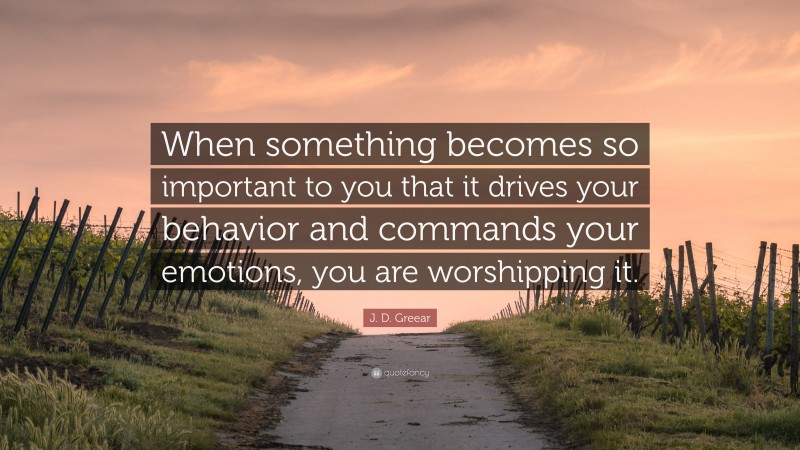 When something becomes so important to you that it drives your behavior and commands your emotions, you are worshipping it.

J. D. Greear

quotefancy